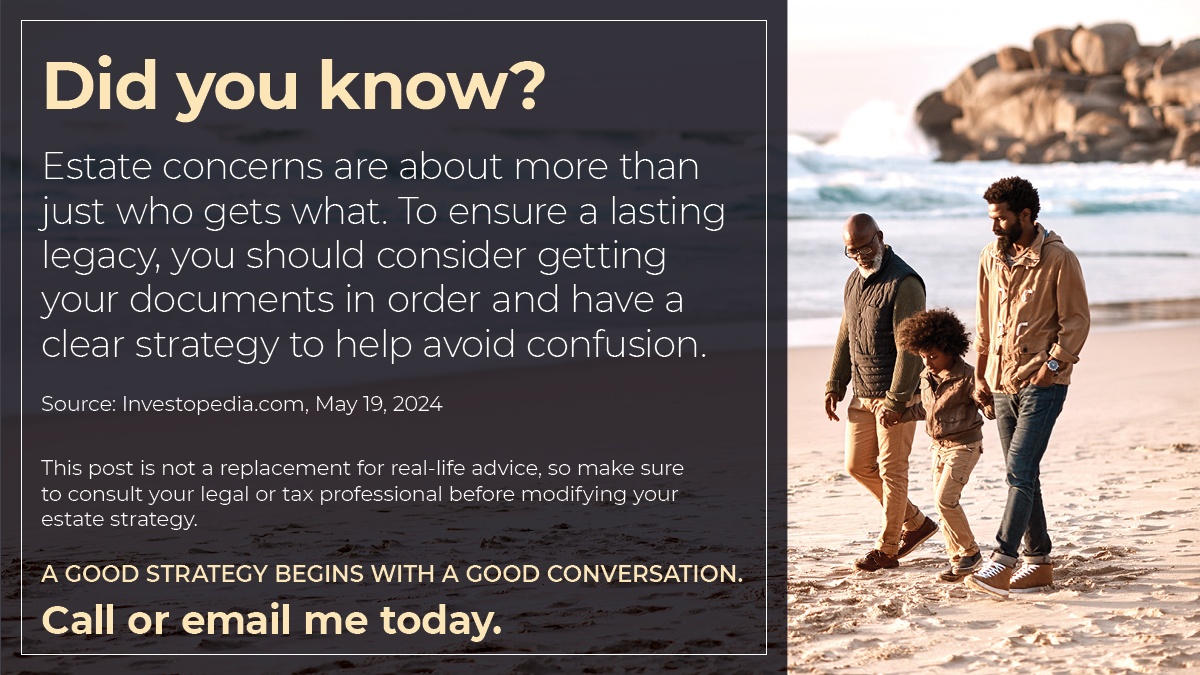 Did you know?

Estate concerns are about more than just who gets what. To ensure a lasting legacy, you should consider getting your documents in order and have a clear strategy to help avoid confusion.

Source: Investopedia.com, May 19, 2024

This post is not a replacement for real-life advice, so make sure to consult your legal or tax professional before modifying your estate strategy.

A GOOD STRATEGY BEGINS WITH A GOOD CONVERSATION.

Call or email me today.